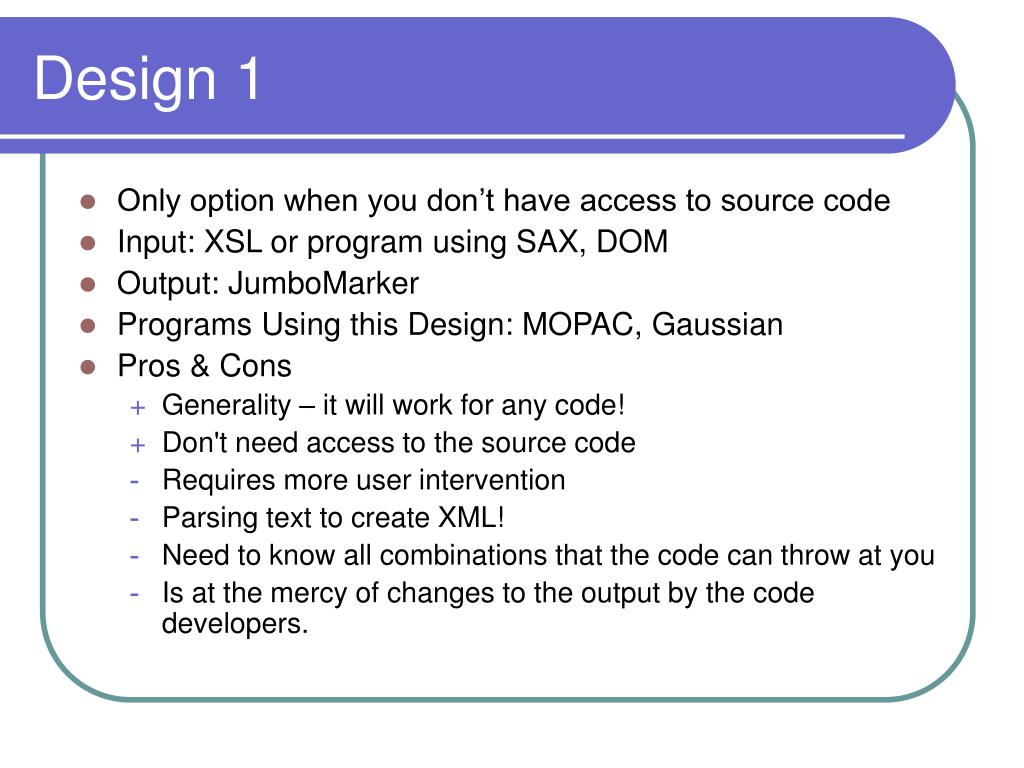 Design 1

- Only option when you don’t have access to source code
- Input: XSL or program using SAX, DOM
- Output: JumboMarker
- Programs Using this Design: MOPAC, Gaussian
- Pros & Cons
  + Generality – it will work for any code!
  + Don't need access to the source code
  - Requires more user intervention
  - Parsing text to create XML!
  - Need to know all combinations that the code can throw at you
  - Is at the mercy of changes to the output by the code developers.